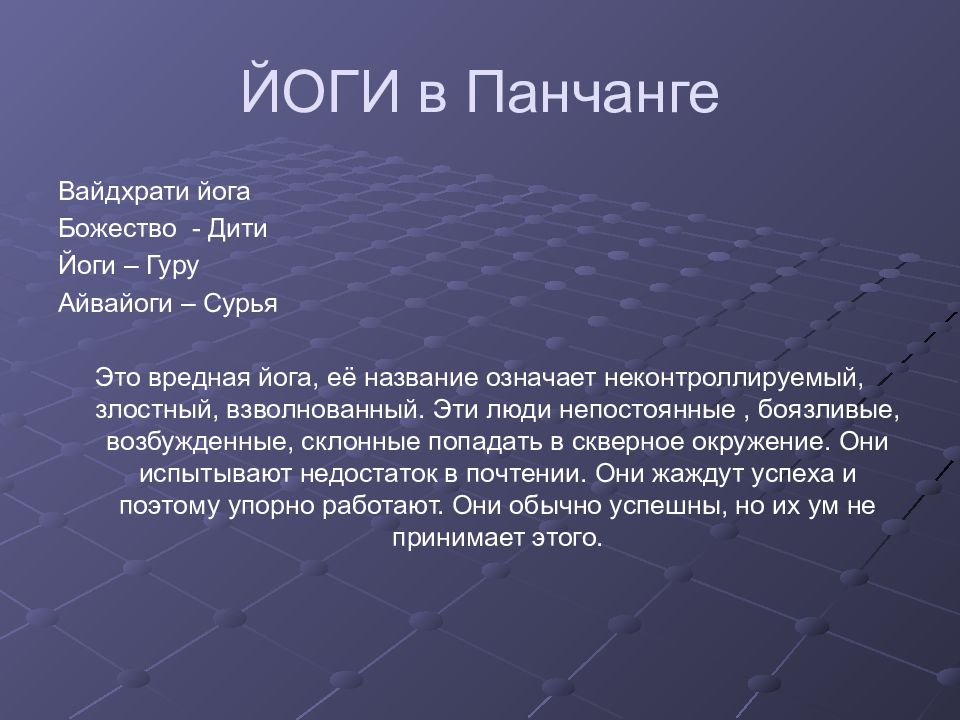 ЙОГИ в Панчанге

Вайдхрати йога
Божество - Дити
Йоги – Гуру
Айвайоги – Сурья

Это вредная йога, её название означает неконтроллируемый, злостный, взволнованный. Эти люди непостоянные , боязливые, возбужденные, склонные попадать в скверное окружение. Они испытывают недостаток в почтении. Они жаждут успеха и поэтому упорно работают. Они обычно успешны, но их ум не принимает этого.